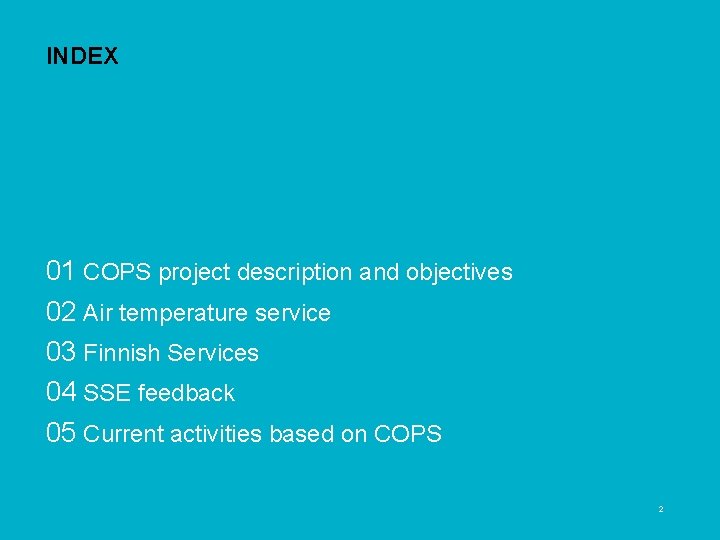 INDEX

01 COPS project description and objectives

02 Air temperature service

03 Finnish Services

04 SSE feedback

05 Current activities based on COPS

2